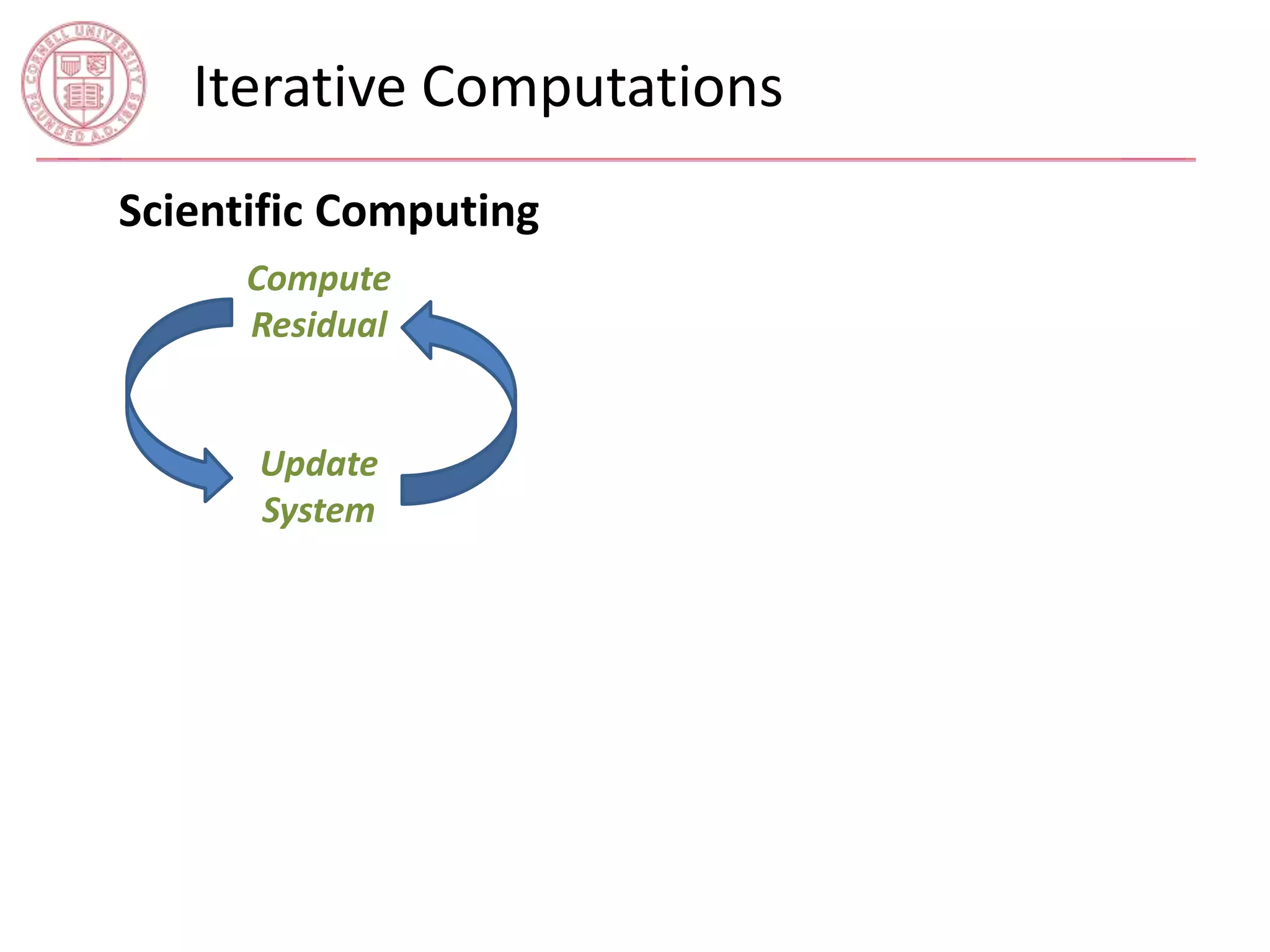 CORNELL UNIVERSITY FOUNDED A.D. 1865

Iterative Computations

Scientific Computing

Compute Residual

Update System